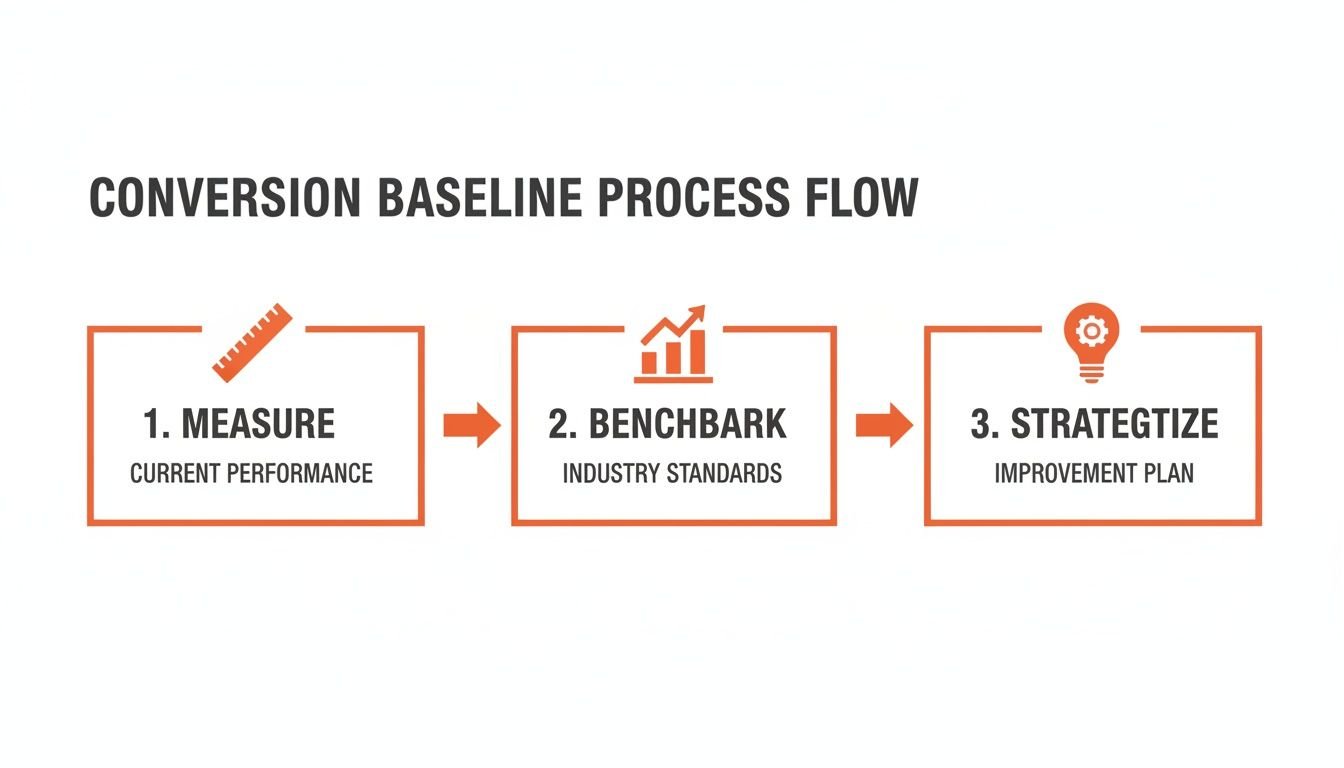 CONVERSION BASELINE PROCESS FLOW

1. MEASURE
CURRENT PERFORMANCE

2. BENCHBARK
INDUSTRY STANDARDS

3. STRATEGTIZE
IMPROVEMENT PLAN